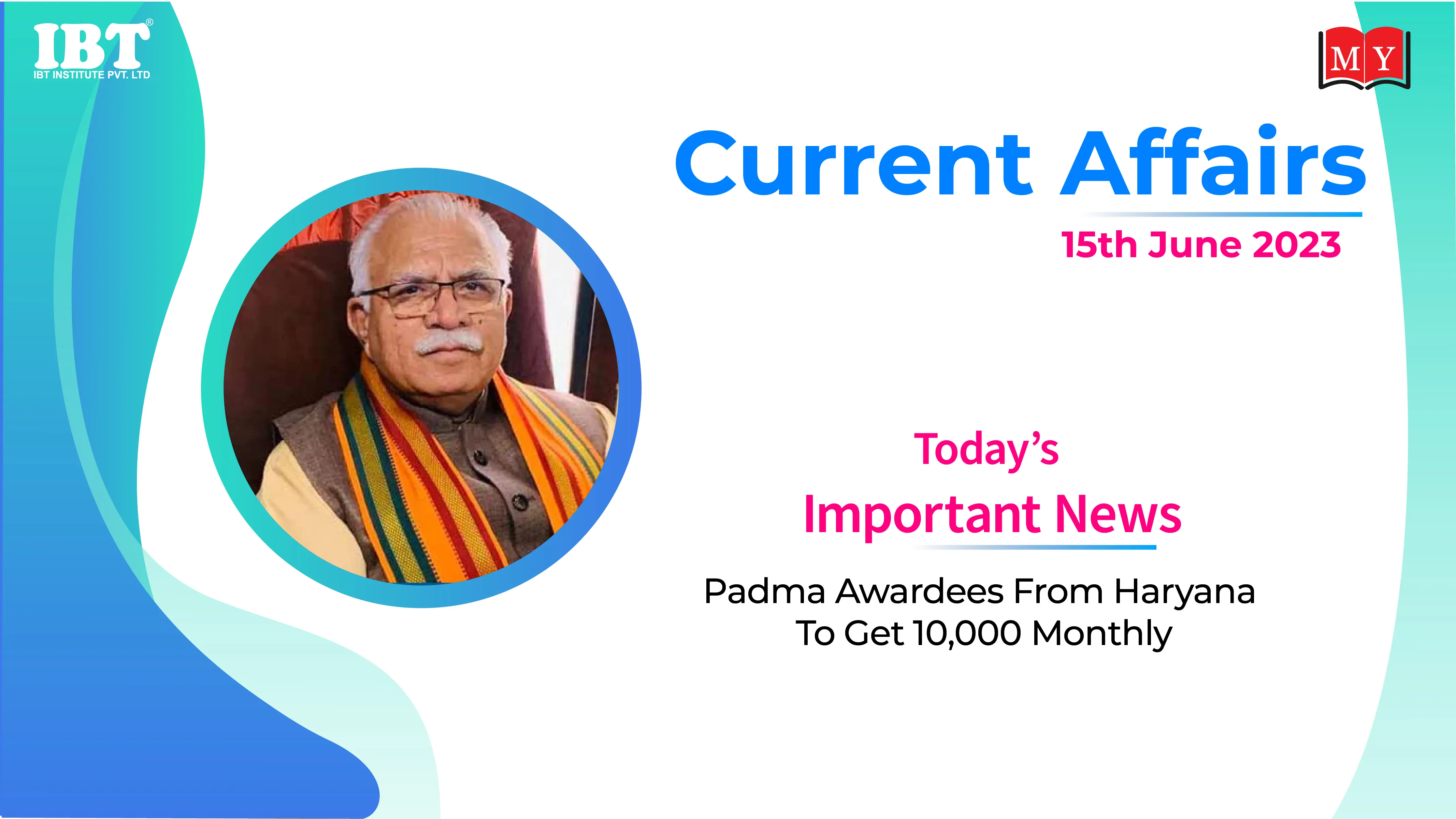 IBT®
IBT INSTITUTE PVT. LTD

MY

Current Affairs

15th June 2023

Today's
Important News

Padma Awardees From Haryana To Get 10,000 Monthly